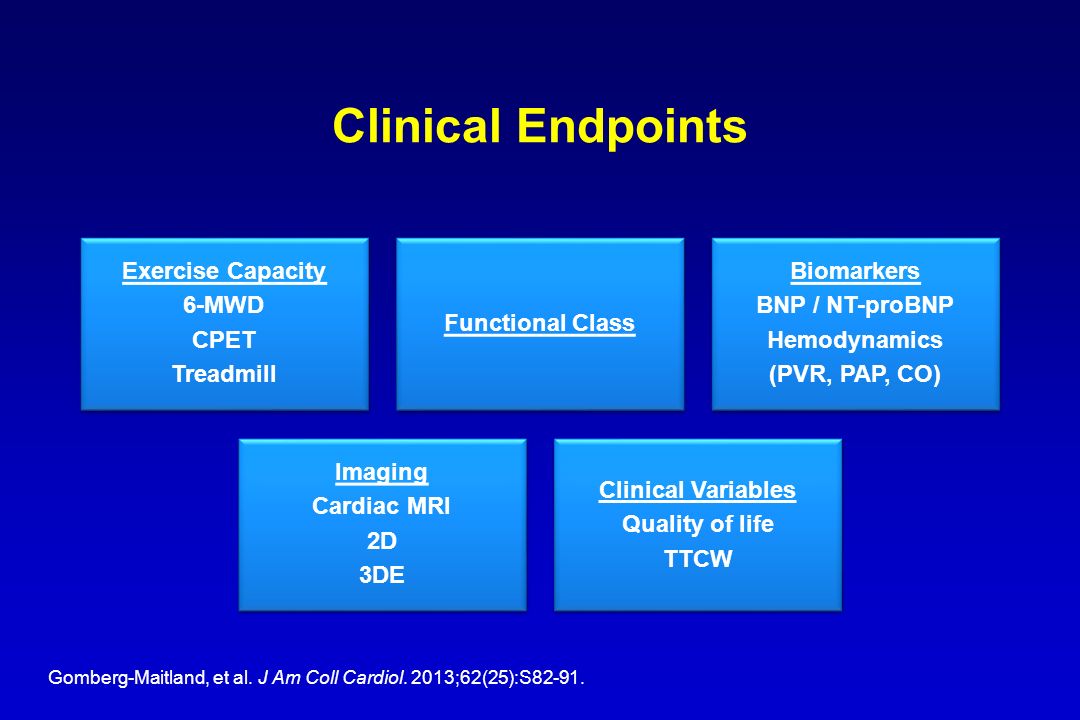 Clinical Endpoints

Exercise Capacity
6-MWD
CPET
Treadmill

Functional Class

Biomarkers
BNP / NT-proBNP
Hemodynamics
(PVR, PAP, CO)

Imaging
Cardiac MRI
2D
3DE

Clinical Variables
Quality of life
TTCW

Gomberg-Maitland, et al. J Am Coll Cardiol. 2013;62(25):S82-91.